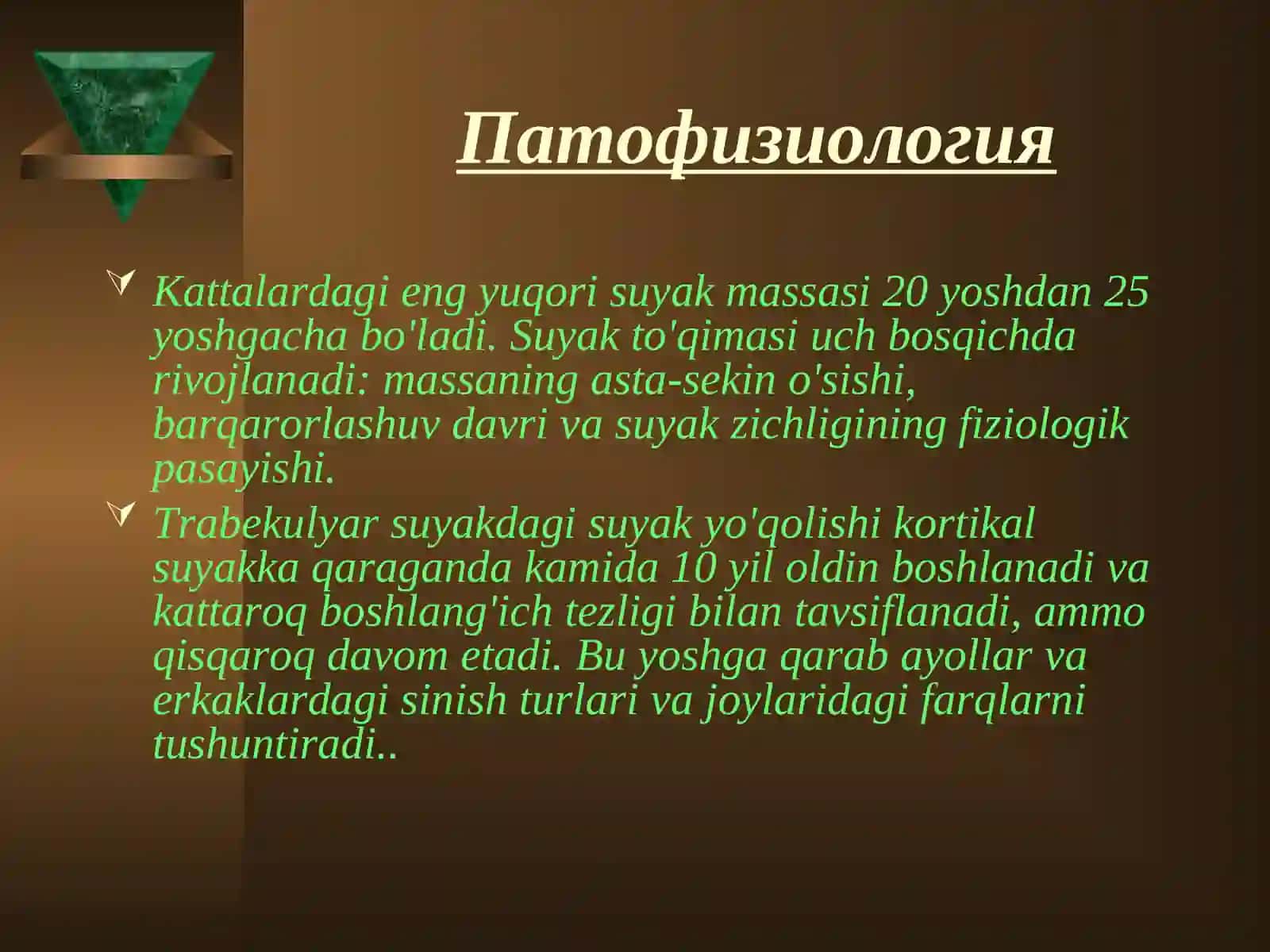 Патофизиология

Kattalardagi eng yuqori suyak massasi 20 yoshdan 25 yoshgacha bo'ladi. Suyak to'qimasi uch bosqichda rivojlanadi: massaning asta-sekin o'sishi, barqarorlashuv davri va suyak zichligining fiziologik pasayishi.

Trabekulyar suyakdagi suyak yo'qolishi kortikal suyakka qaraganda kamida 10 yil oldin boshlanadi va kattaroq boshlang'ich tezligi bilan tavsiflanadi, ammo qisqaroq davom etadi. Bu yoshga qarab ayollar va erkaklardagi sinish turlari va joylaridagi farqlarni tushuntiradi..